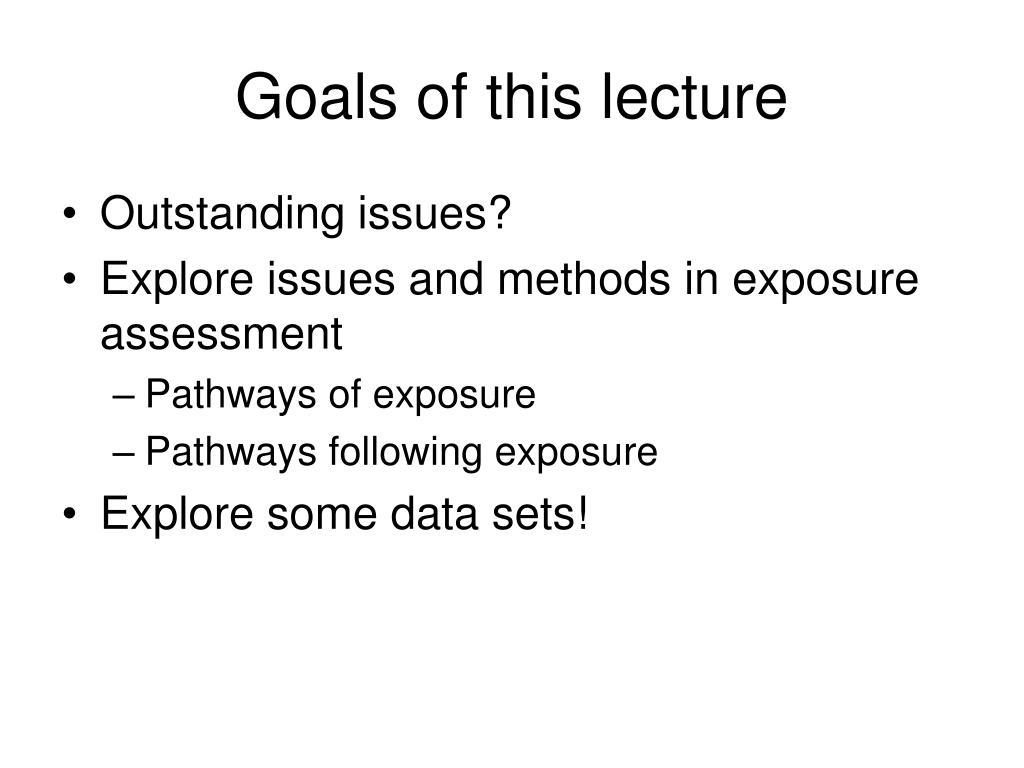 Goals of this lecture

• Outstanding issues?
• Explore issues and methods in exposure assessment
– Pathways of exposure
– Pathways following exposure
• Explore some data sets!